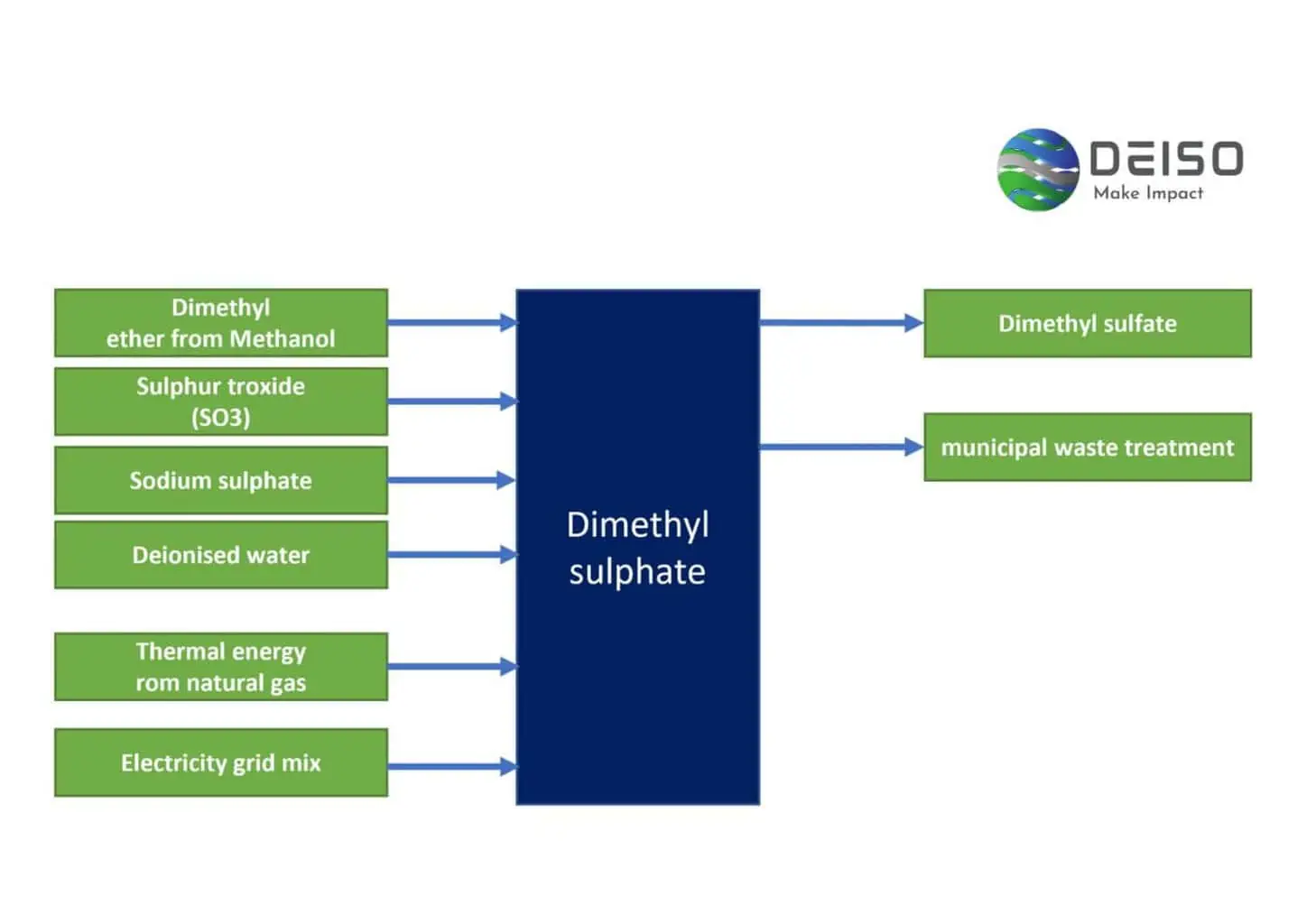 DEISO
Make Impact

Dimethyl ether from Methanol

Sulphur troxide (SO3)

Sodium sulphate

Deionised water

Thermal energy rom natural gas

Electricity grid mix

Dimethyl sulphate

Dimethyl sulfate

municipal waste treatment